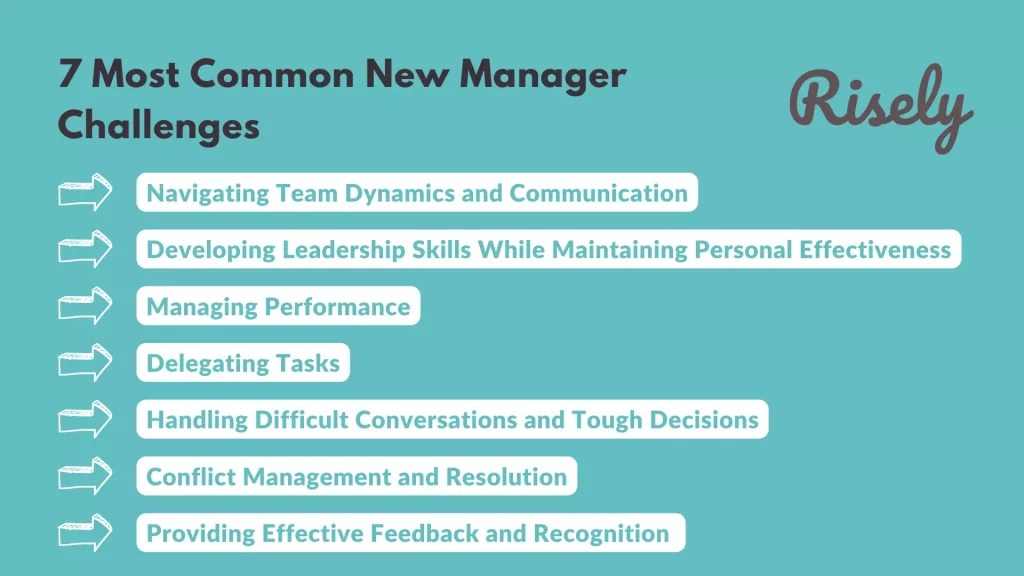 7 Most Common New Manager Challenges

Risely

Navigating Team Dynamics and Communication

Developing Leadership Skills While Maintaining Personal Effectiveness

Managing Performance

Delegating Tasks

Handling Difficult Conversations and Tough Decisions

Conflict Management and Resolution

Providing Effective Feedback and Recognition